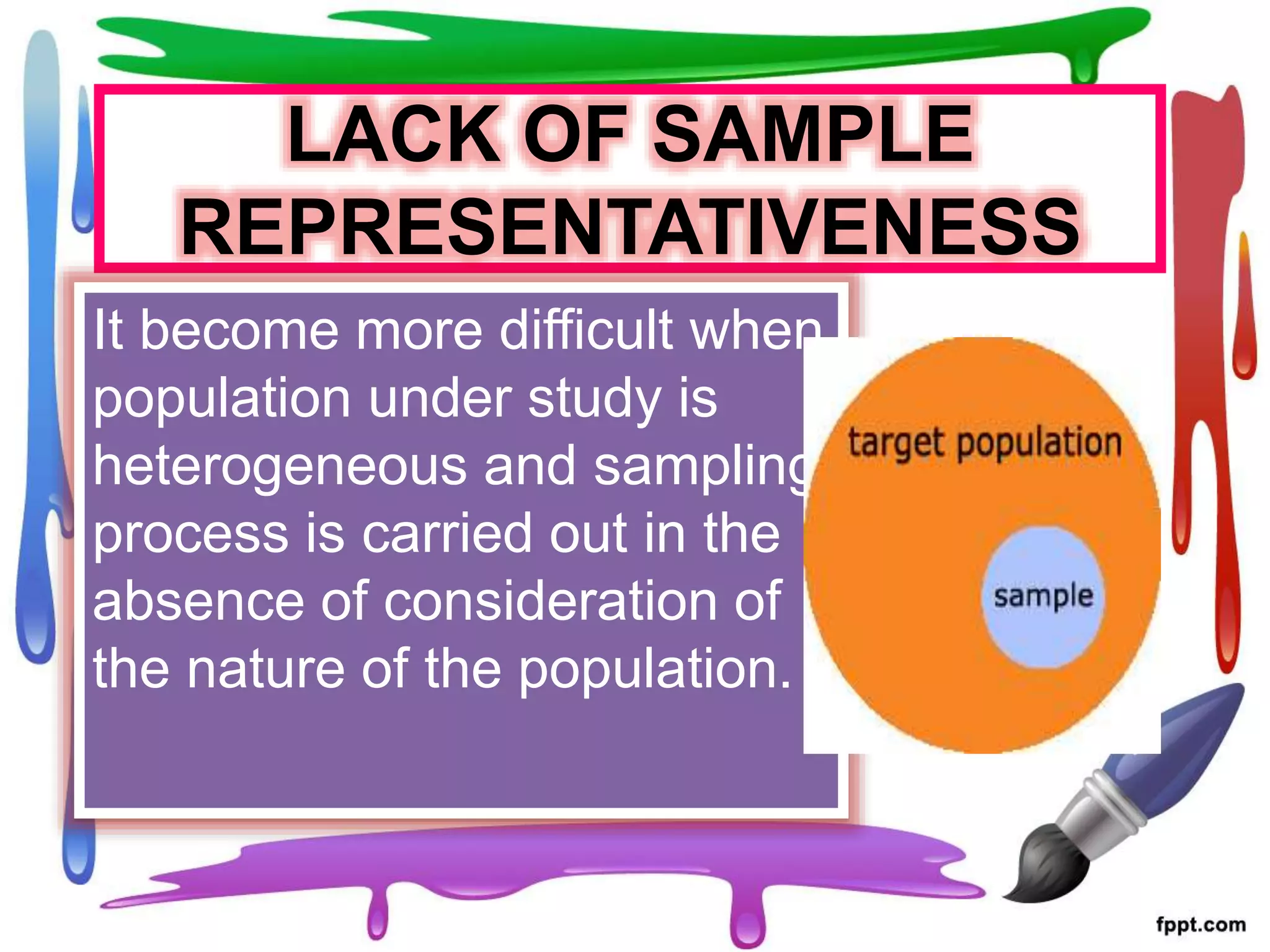 LACK OF SAMPLE REPRESENTATIVENESS

It become more difficult when population under study is heterogeneous and sampling process is carried out in the absence of consideration of the nature of the population.

target population

sample

fppt.com